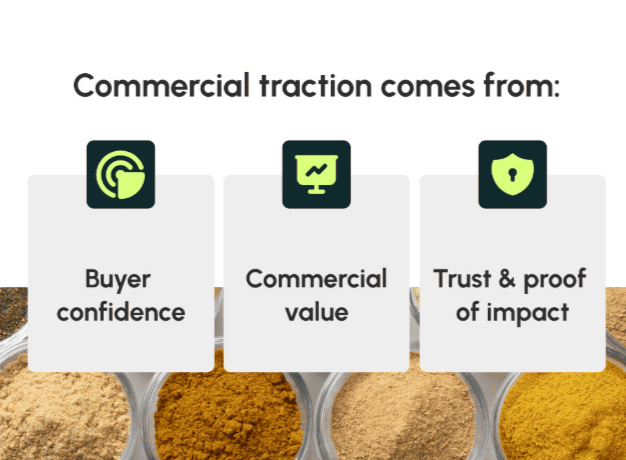 Commercial traction comes from:

Buyer confidence

Commercial value

Trust & proof of impact